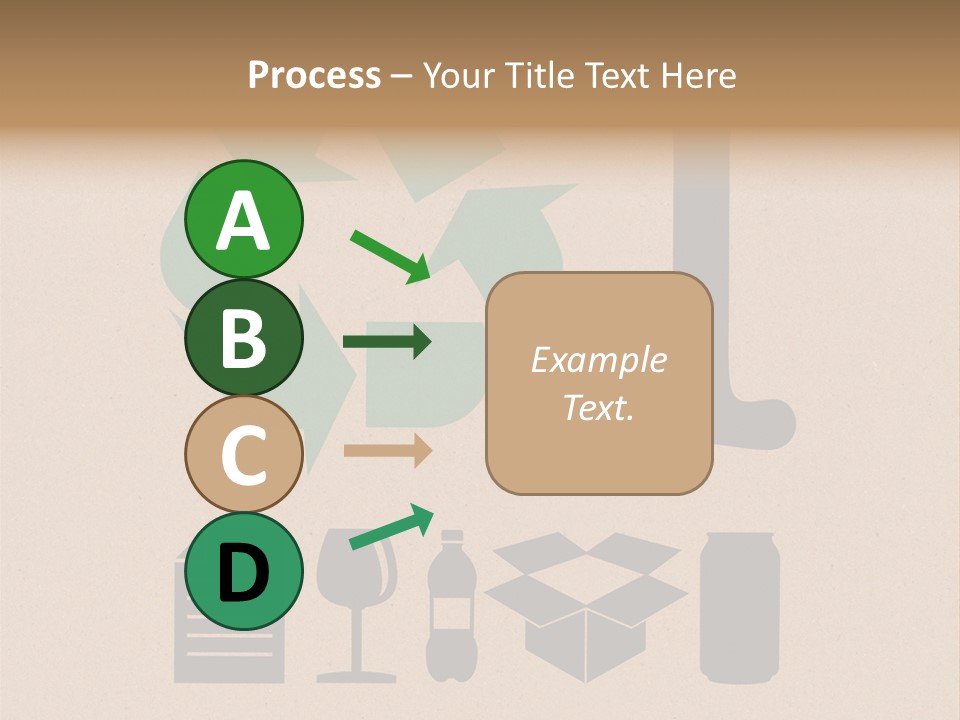 Process – Your Title Text Here

A

B

C

D

Example Text.